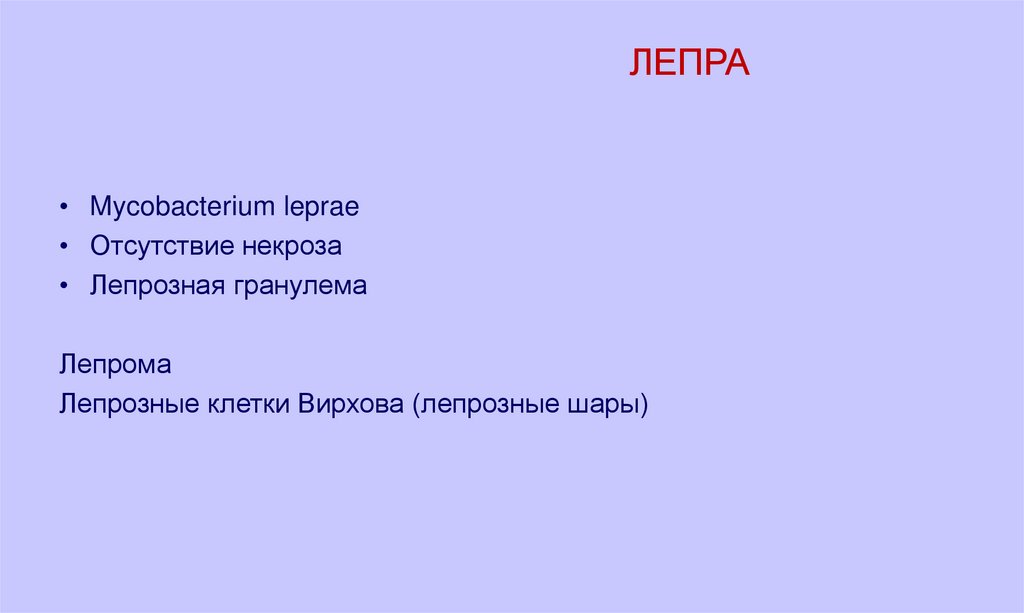 ЛЕПРА

• Mycobacterium leprae
• Отсутствие некроза
• Лепрозная гранулема

Лепрома
Лепрозные клетки Вирхова (лепрозные шары)